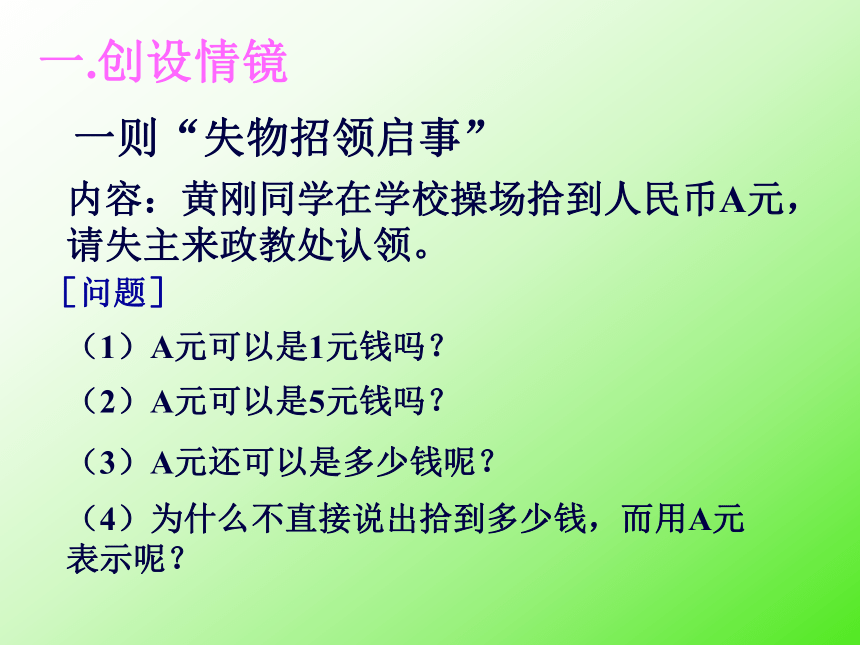 一.创设情镜

一则“失物招领启事”

内容：黄刚同学在学校操场拾到人民币A元，请失主来政教处认领。

［问题］

（1）A元可以是1元钱吗？

（2）A元可以是5元钱吗？

（3）A元还可以是多少钱呢？

（4）为什么不直接说出拾到多少钱，而用A元表示呢？